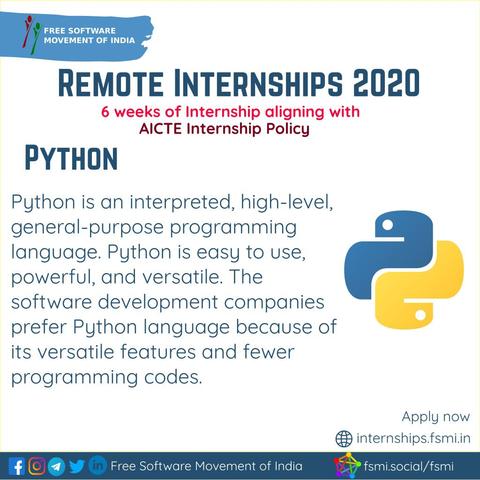 FREE SOFTWARE MOVEMENT OF INDIA

REMOTE INTERNSHIPS 2020

6 weeks of Internship aligning with AICTE Internship Policy

PYTHON

Python is an interpreted, high-level, general-purpose programming language. Python is easy to use, powerful, and versatile. The software development companies prefer Python language because of its versatile features and fewer programming codes.

Apply now

internships.fsmi.in

Free Software Movement of India

fsmi.social/fsmi